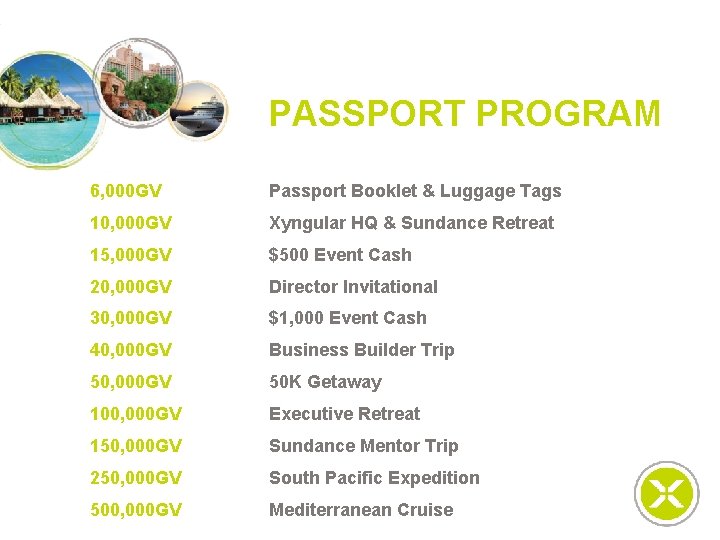 PASSPORT PROGRAM

| | |
|---|---|
| 6,000GV | Passport Booklet & Luggage Tags |
| 10,000GV | Xyngular HQ & Sundance Retreat |
| 15,000GV | $500 Event Cash |
| 20,000GV | Director Invitational |
| 30,000GV | $1,000 Event Cash |
| 40,000GV | Business Builder Trip |
| 50,000GV | 50K Getaway |
| 100,000GV | Executive Retreat |
| 150,000GV | Sundance Mentor Trip |
| 250,000GV | South Pacific Expedition |
| 500,000GV | Mediterranean Cruise |